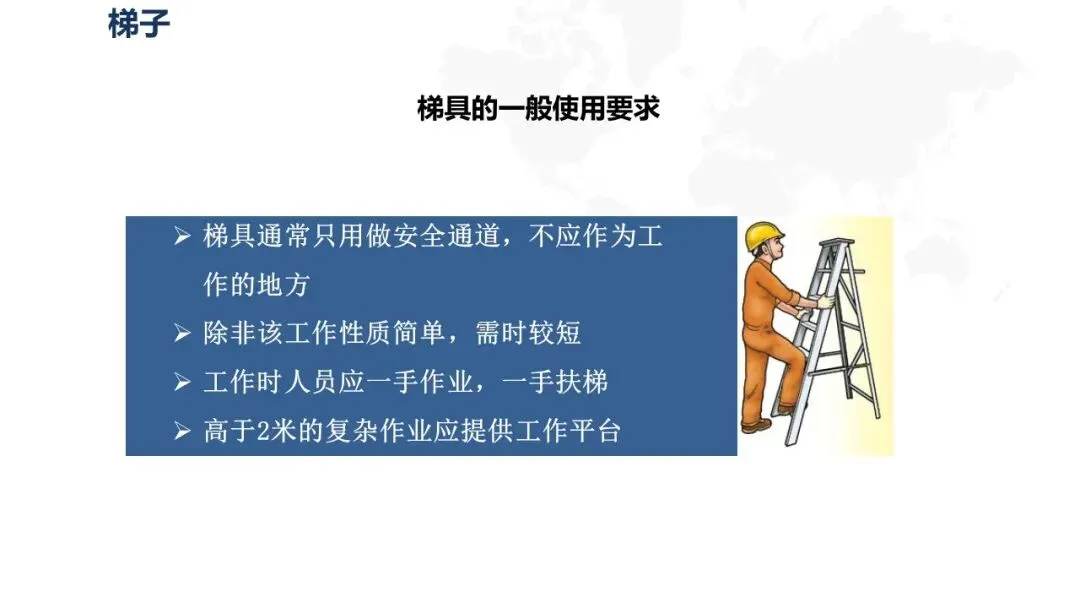 梯子

梯具的一般使用要求

➢ 梯具通常只用做安全通道，不应作为工作的地方
➢ 除非该工作性质简单，需时较短
➢ 工作时人员应一手作业，一手扶梯
➢ 高于2米的复杂作业应提供工作平台